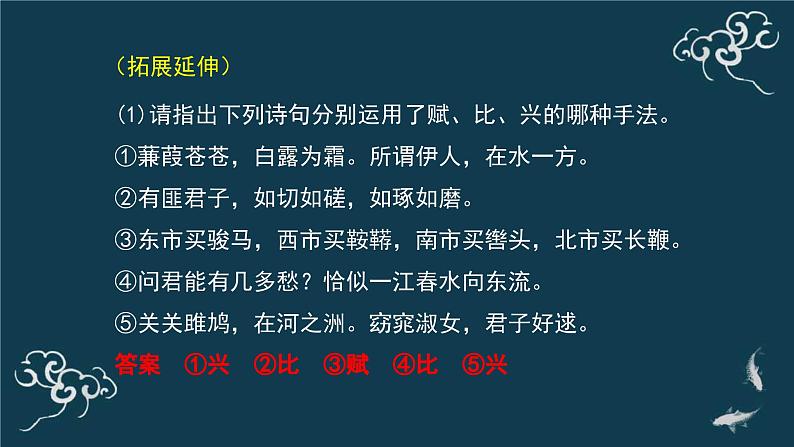 （拓展延伸）

⑴ 请指出下列诗句分别运用了赋、比、兴的哪种手法。

①蒹葭苍苍，白露为霜。所谓伊人，在水一方。

②有匪君子，如切如磋，如琢如磨。

③东市买骏马，西市买鞍鞯，南市买辔头，北市买长鞭。

④问君能有几多愁？恰似一江春水向东流。

⑤关关雎鸠，在河之洲。窈窕淑女，君子好逑。

答案　①兴　②比　③赋　④比　⑤兴